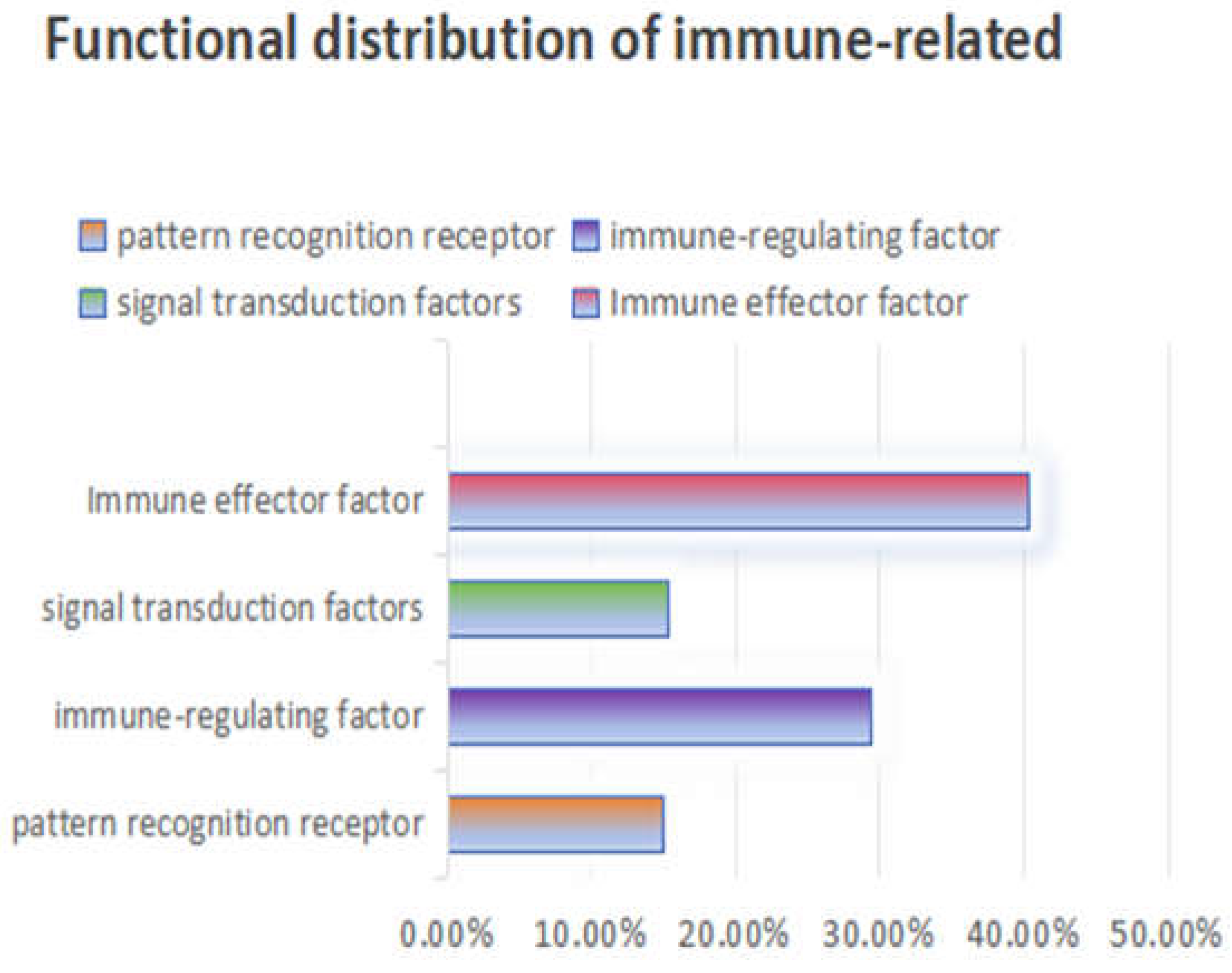 Functional distribution of immune-related

pattern recognition receptor
immune-regulating factor
signal transduction factors
Immune effector factor

Immune effector factor
signal transduction factors
immune-regulating factor
pattern recognition receptor

0.00%
10.00%
20.00%
30.00%
40.00%
50.00%